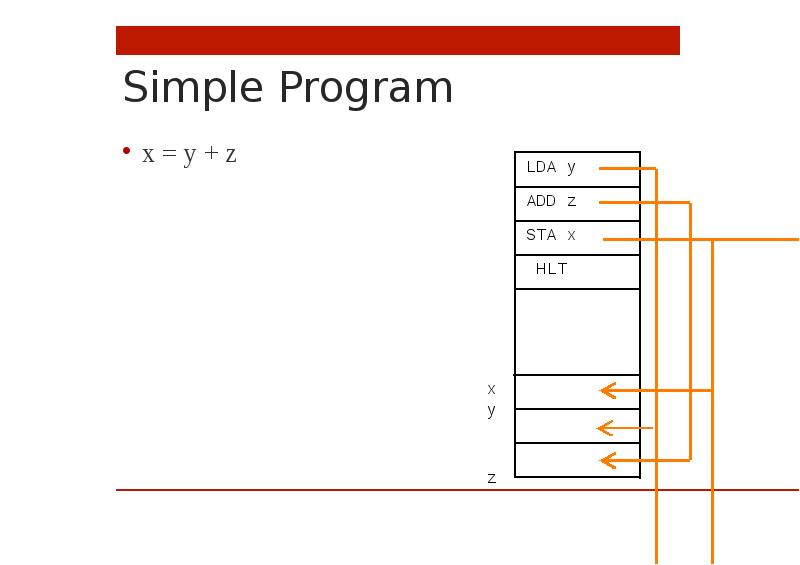 Simple Program

• x = y + z

LDA y
ADD z
STA x
HLT

x
y
z